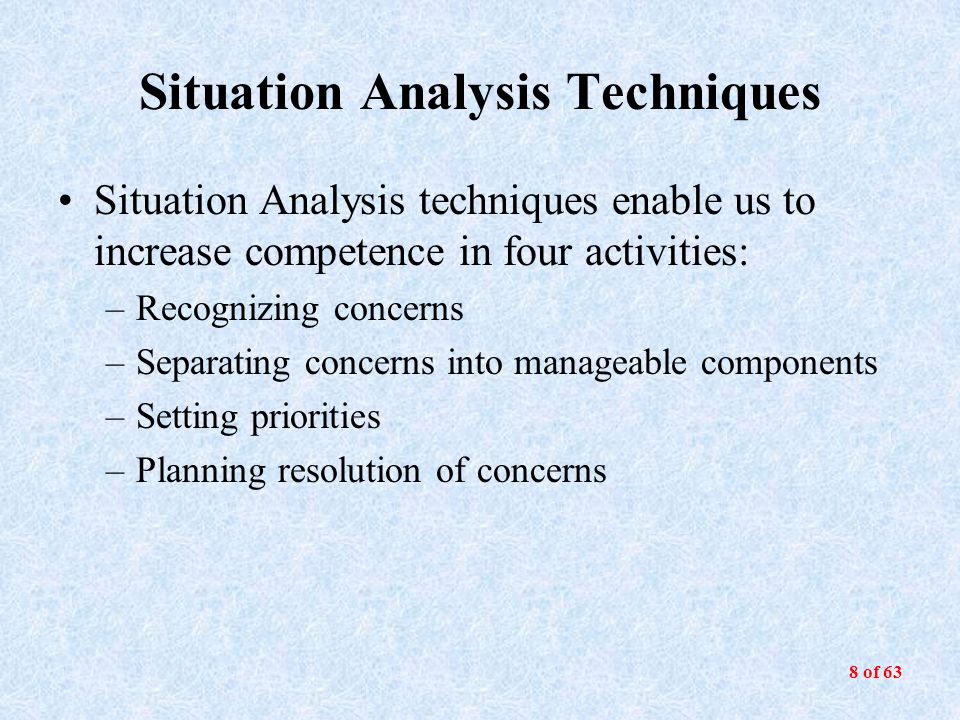 Situation Analysis Techniques

• Situation Analysis techniques enable us to increase competence in four activities:

– Recognizing concerns

– Separating concerns into manageable components

– Setting priorities

– Planning resolution of concerns

8 of 63